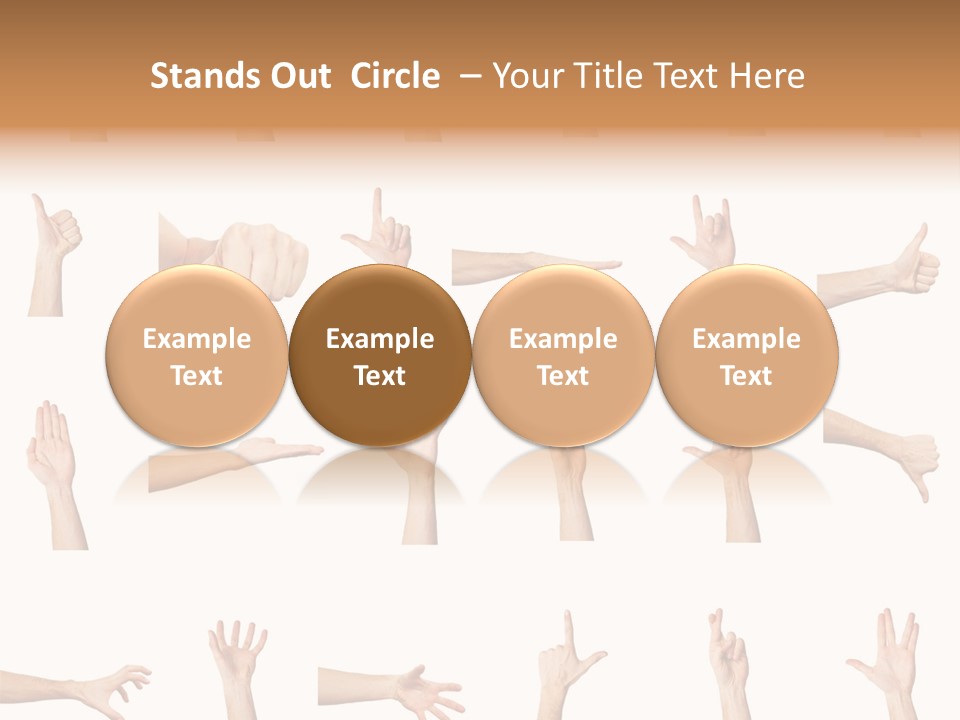 Stands Out Circle – Your Title Text Here

Example Text

Example Text

Example Text

Example Text